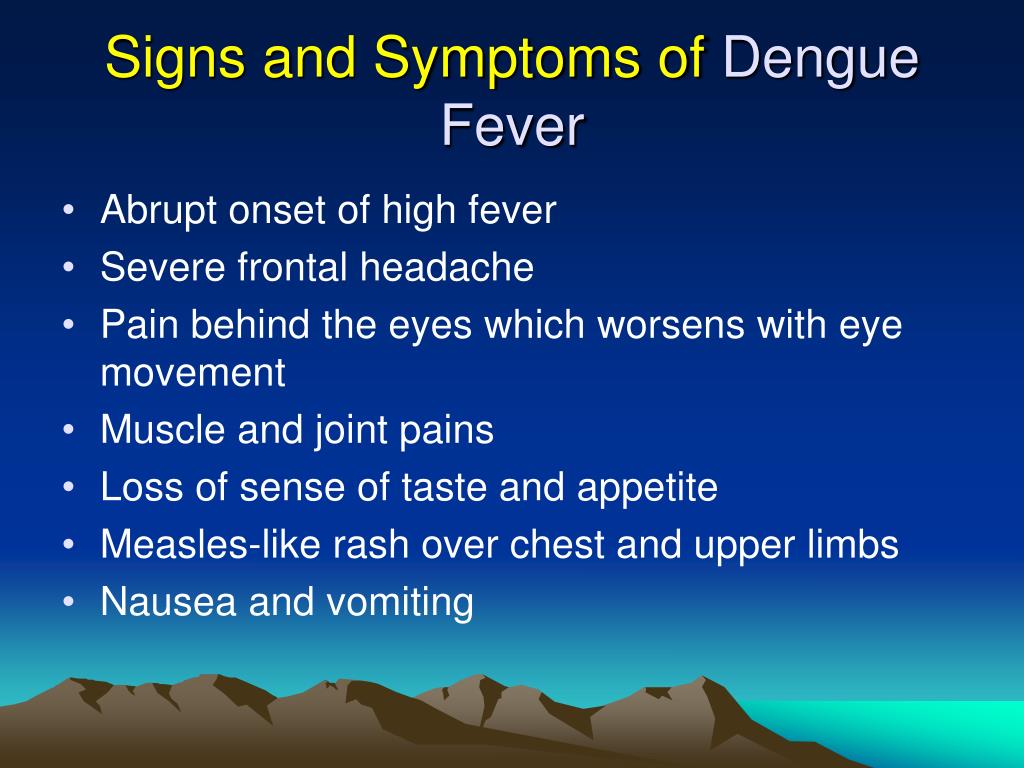 Signs and Symptoms of Dengue Fever

• Abrupt onset of high fever
• Severe frontal headache
• Pain behind the eyes which worsens with eye movement
• Muscle and joint pains
• Loss of sense of taste and appetite
• Measles-like rash over chest and upper limbs
• Nausea and vomiting